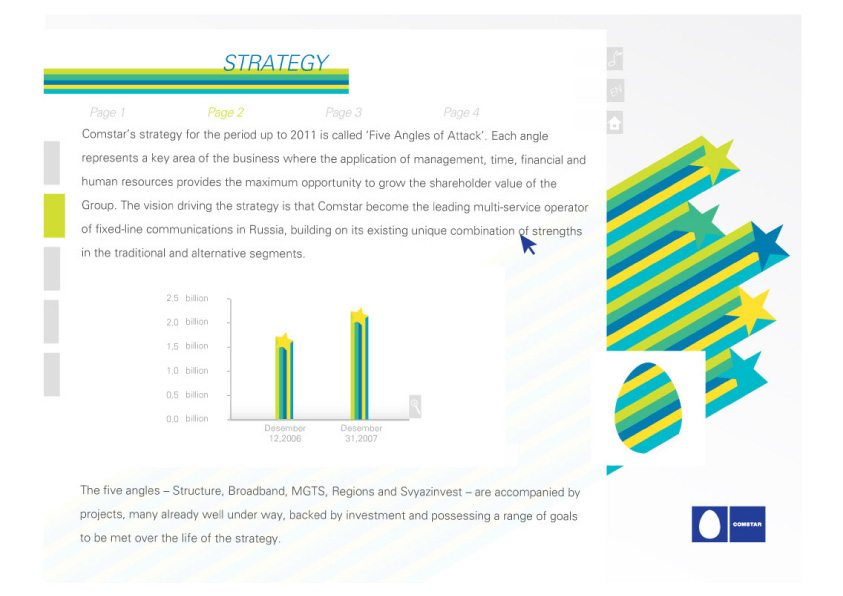 STRATEGY

Page 1 Page 2 Page 3 Page 4

Comstar's strategy for the period up to 2011 is called 'Five Angles of Attack'. Each angle represents a key area of the business where the application of management, time, financial and human resources provides the maximum opportunity to grow the shareholder value of the Group. The vision driving the strategy is that Comstar become the leading multi-service operator of fixed-line communications in Russia, building on its existing unique combination of strengths in the traditional and alternative segments.

2,5 billion
2,0 billion
1,5 billion
1,0 billion
0,5 billion
0,0 billion

Desember 12,2006
Desember 31,2007

The five angles – Structure, Broadband, MGTS, Regions and Svyazinvest – are accompanied by projects, many already well under way, backed by investment and possessing a range of goals to be met over the life of the strategy.

COMSTAR